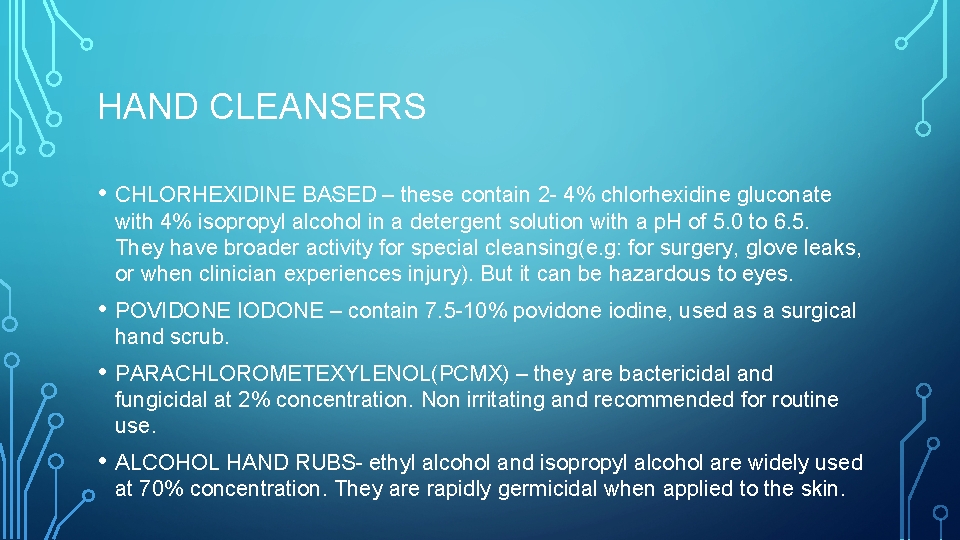 HAND CLEANSERS

• CHLORHEXIDINE BASED – these contain 2- 4% chlorhexidine gluconate with 4% isopropyl alcohol in a detergent solution with a pH of 5.0 to 6.5. They have broader activity for special cleansing(e.g: for surgery, glove leaks, or when clinician experiences injury). But it can be hazardous to eyes.

• POVIDONE IODONE – contain 7.5-10% povidone iodine, used as a surgical hand scrub.

• PARACHLOROMETEXYLENOL(PCMX) – they are bactericidal and fungicidal at 2% concentration. Non irritating and recommended for routine use.

• ALCOHOL HAND RUBS- ethyl alcohol and isopropyl alcohol are widely used at 70% concentration. They are rapidly germicidal when applied to the skin.